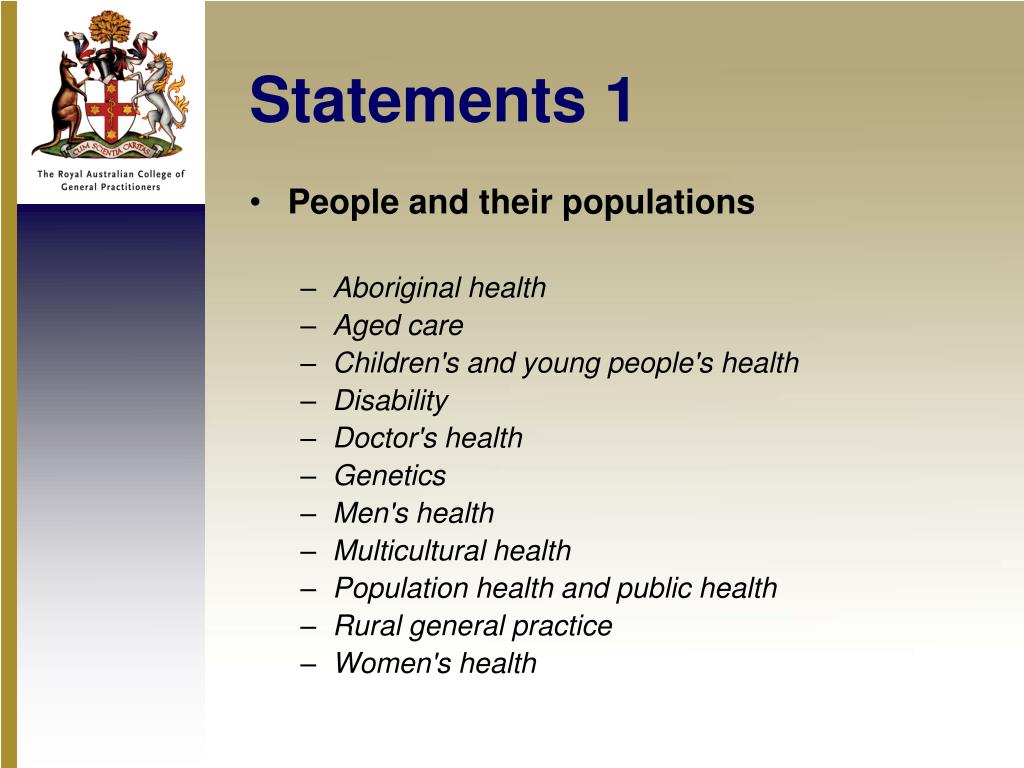 CUM SCIENTIA CARITAS

The Royal Australian College of General Practitioners

Statements 1

• People and their populations

– Aboriginal health
– Aged care
– Children's and young people's health
– Disability
– Doctor's health
– Genetics
– Men's health
– Multicultural health
– Population health and public health
– Rural general practice
– Women's health